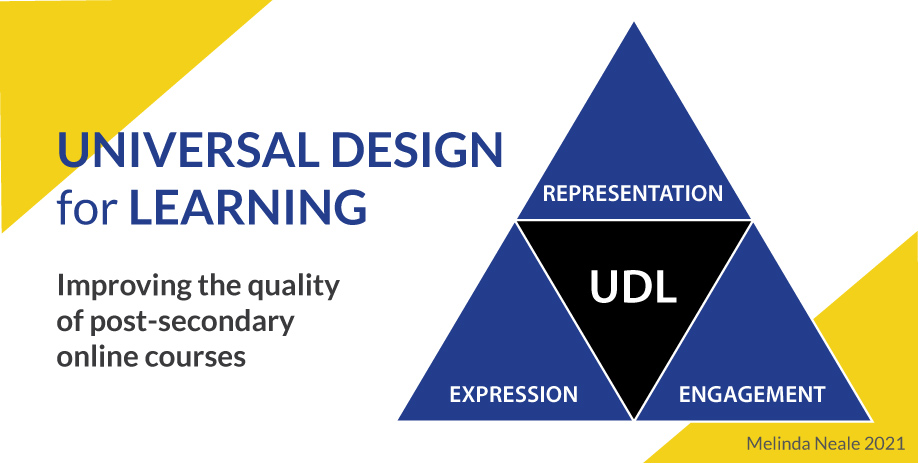 UNIVERSAL DESIGN for LEARNING

Improving the quality of post-secondary online courses

REPRESENTATION

UDL

EXPRESSION

ENGAGEMENT

Melinda Neale 2021